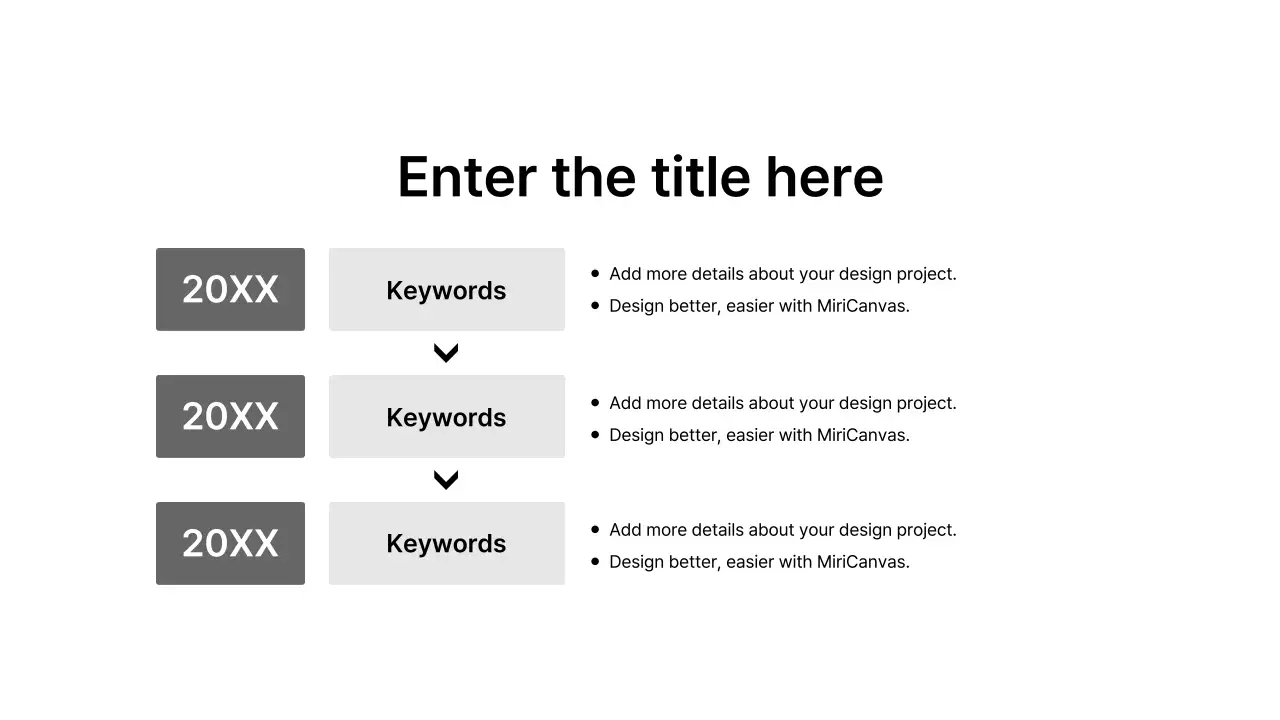 Enter the title here

20XX

Keywords

- Add more details about your design project.
- Design better, easier with MiriCanvas.

20XX

Keywords

- Add more details about your design project.
- Design better, easier with MiriCanvas.

20XX

Keywords

- Add more details about your design project.
- Design better, easier with MiriCanvas.